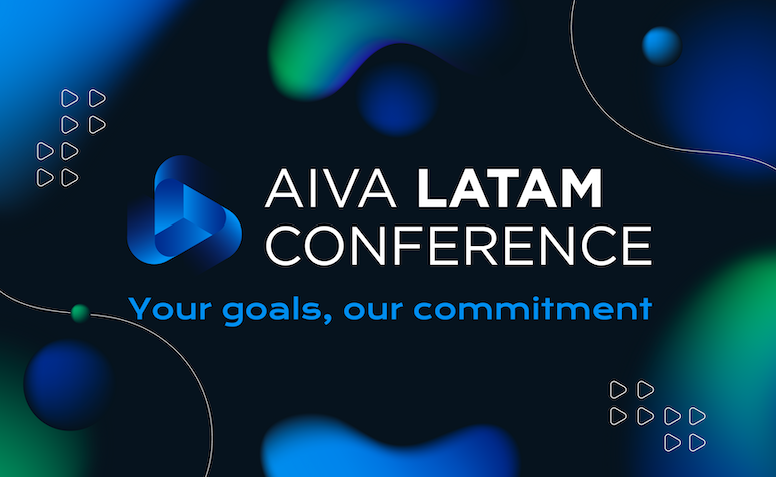 AIVA LATAM CONFERENCE

Your goals, our commitment